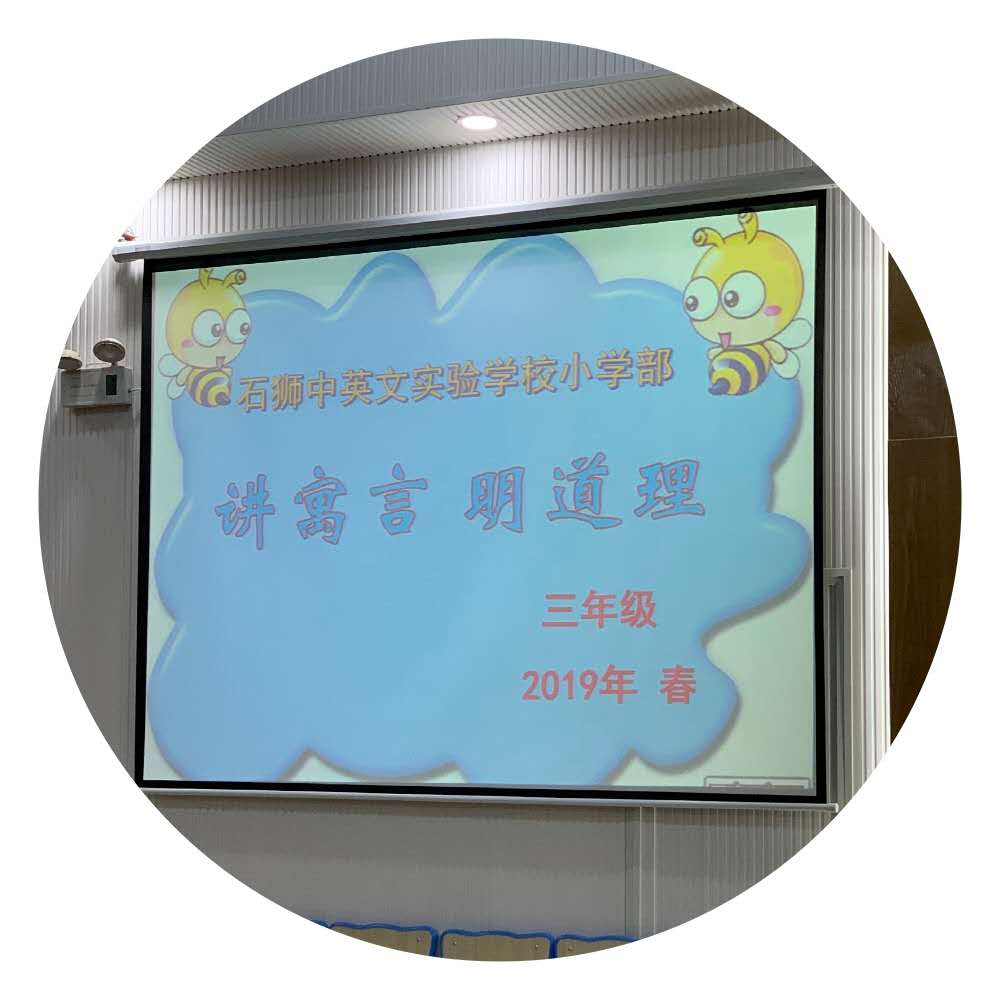 石狮中英文实验学校小学部

讲寓言 明道理

三年级

2019年 春